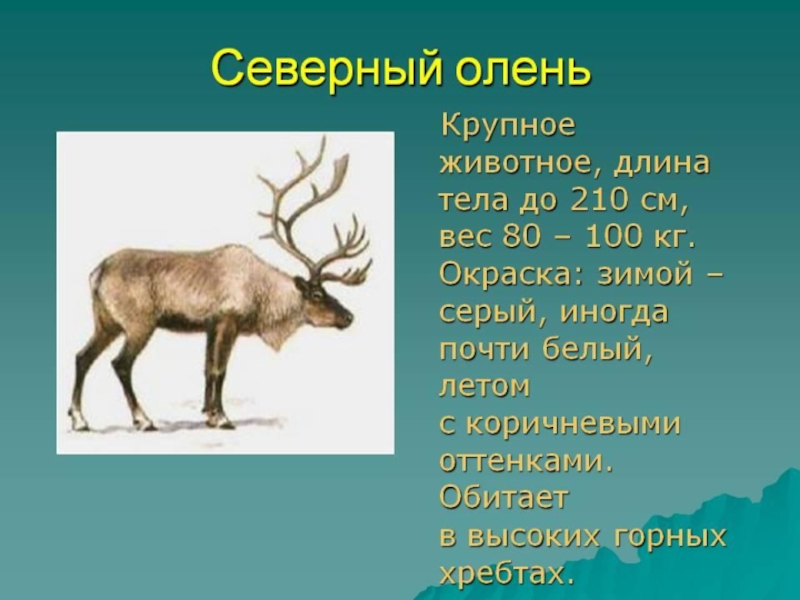 Северный олень

Крупное животное, длина тела до 210 см, вес 80 – 100 кг. Окраска: зимой – серый, иногда почти белый, летом с коричневыми оттенками. Обитает в высоких горных хребтах.